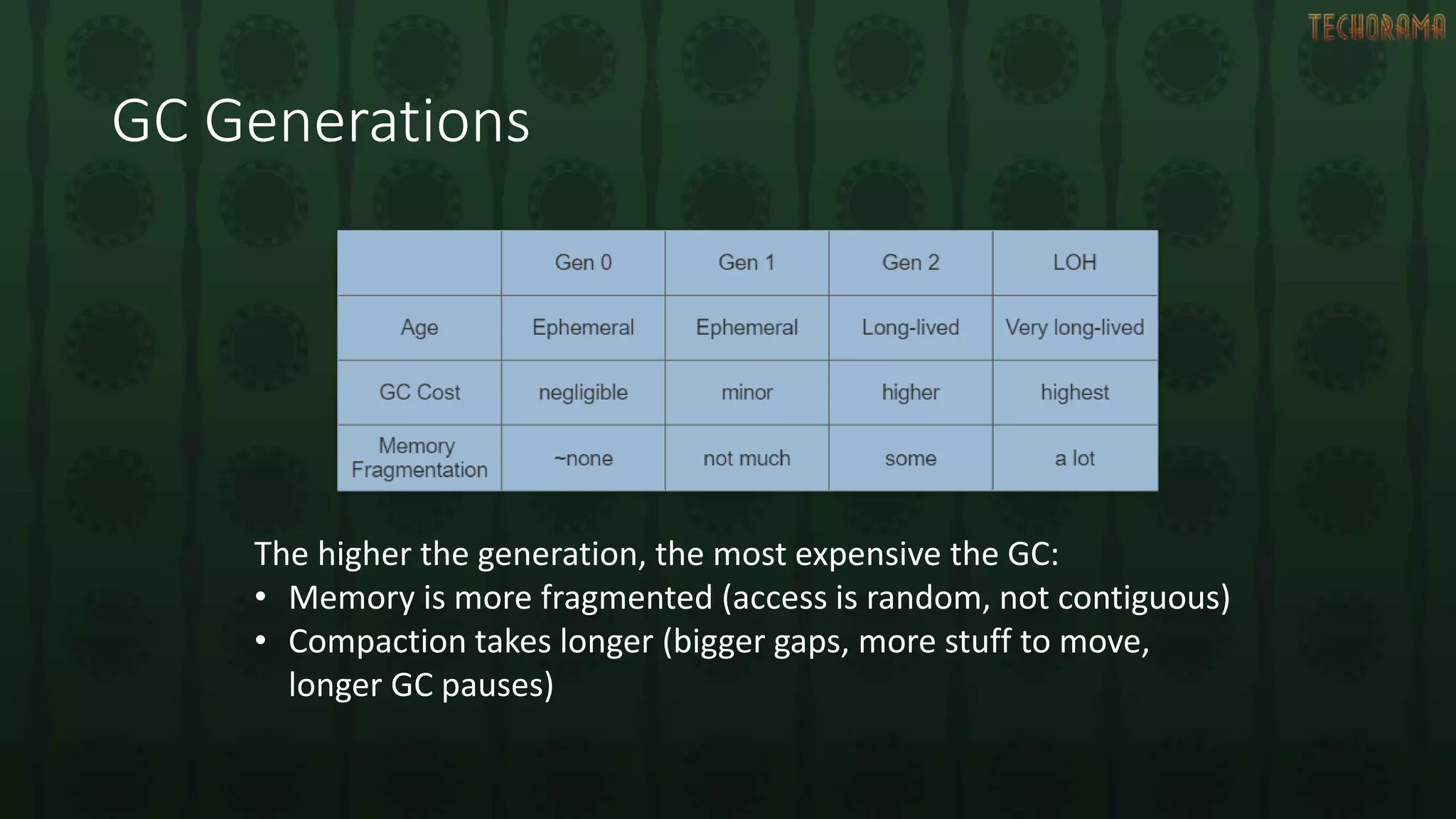 TECHORAMA

GC Generations

| | Gen 0 | Gen 1 | Gen 2 | LOH |
|---|---|---|---|---|
| Age | Ephemeral | Ephemeral | Long-lived | Very long-lived |
| GC Cost | negligible | minor | higher | highest |
| Memory Fragmentation | ~none | not much | some | a lot |

The higher the generation, the most expensive the GC:
• Memory is more fragmented (access is random, not contiguous)
• Compaction takes longer (bigger gaps, more stuff to move, longer GC pauses)